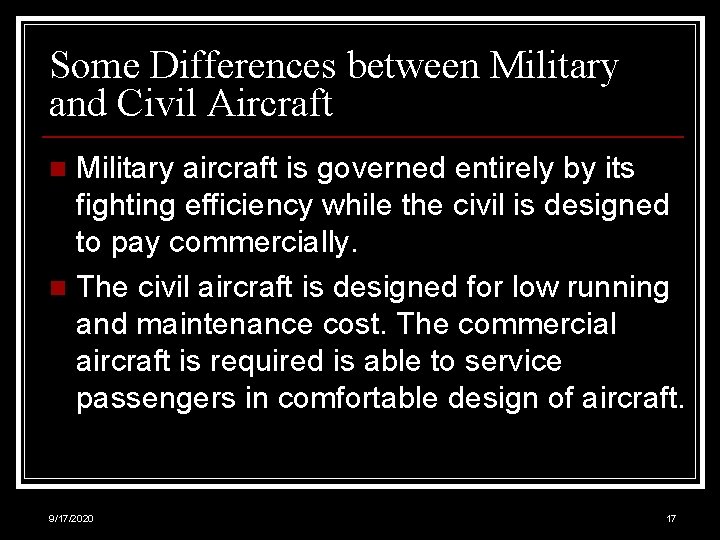 Some Differences between Military and Civil Aircraft

- Military aircraft is governed entirely by its fighting efficiency while the civil is designed to pay commercially.
- The civil aircraft is designed for low running and maintenance cost. The commercial aircraft is required is able to service passengers in comfortable design of aircraft.

9/17/2020

17